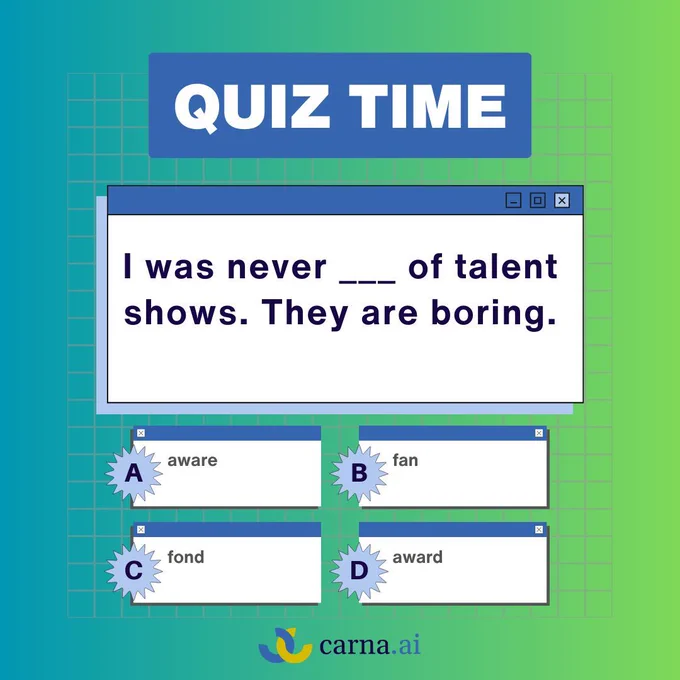 QUIZ TIME

I was never ____ of talent shows. They are boring.

A aware

B fan

C fond

D award

carna.ai